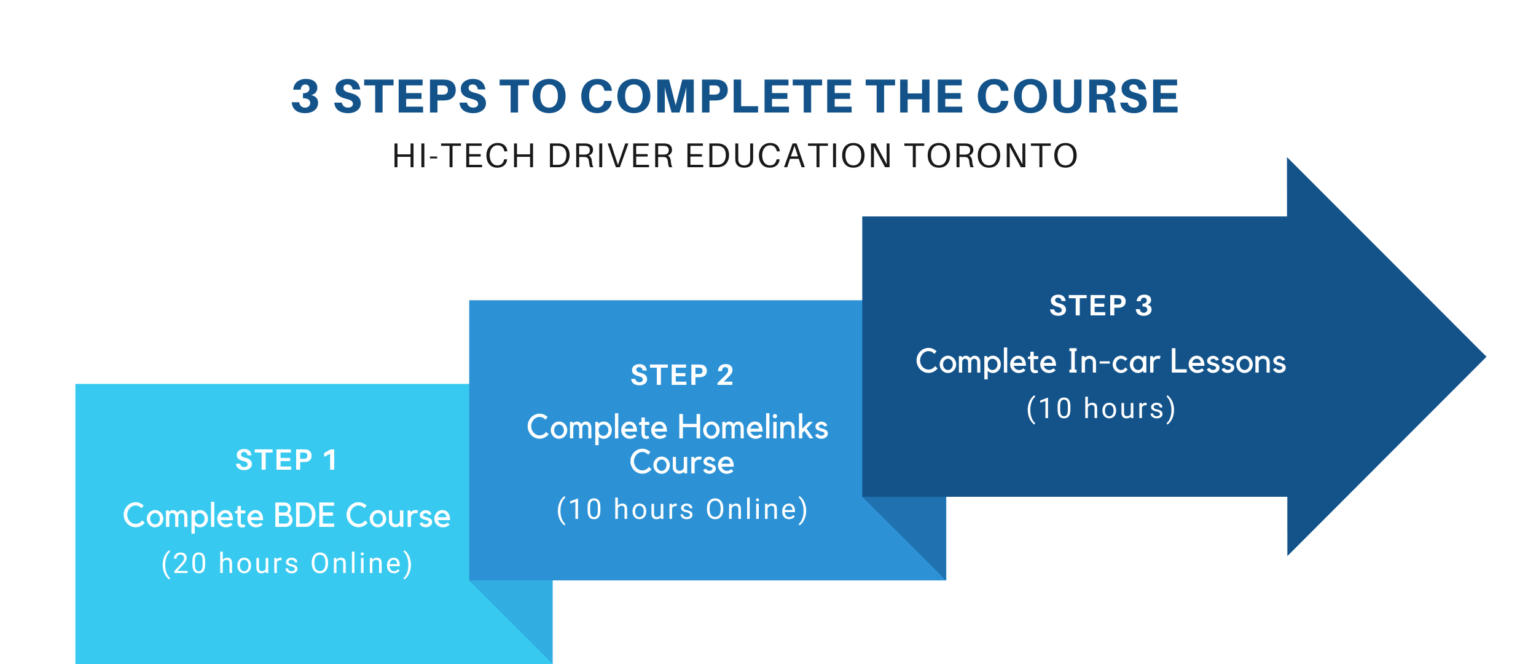 3 STEPS TO COMPLETE THE COURSE

HI-TECH DRIVER EDUCATION TORONTO

STEP 1

Complete BDE Course

(20 hours Online)

STEP 2

Complete Homelinks Course

(10 hours Online)

STEP 3

Complete In-car Lessons

(10 hours)